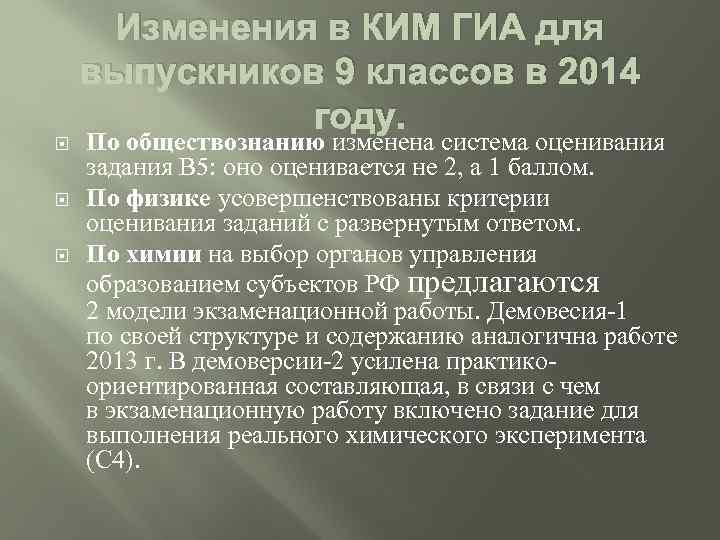 Изменения в КИМ ГИА для выпускников 9 классов в 2014 году.

По обществознанию изменена система оценивания задания В5: оно оценивается не 2, а 1 баллом.

По физике усовершенствованы критерии оценивания заданий с развернутым ответом.

По химии на выбор органов управления образованием субъектов РФ предлагаются 2 модели экзаменационной работы. Демовесия-1 по своей структуре и содержанию аналогична работе 2013 г. В демоверсии-2 усилена практико-ориентированная составляющая, в связи с чем в экзаменационную работу включено задание для выполнения реального химического эксперимента (С4).